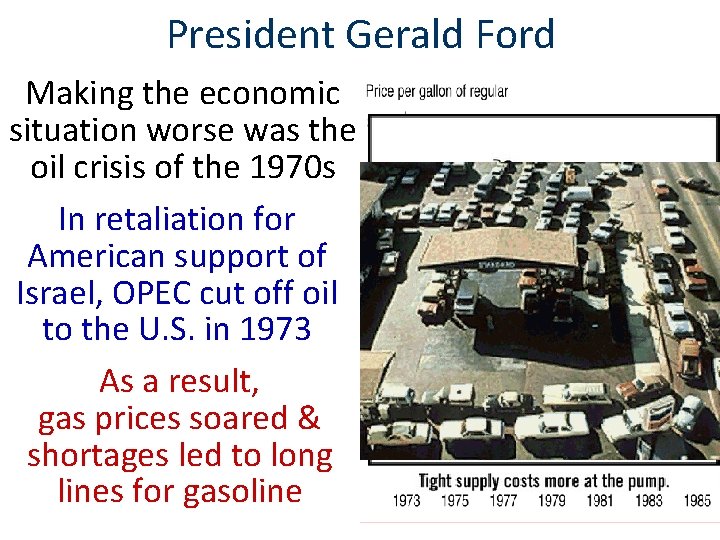 President Gerald Ford

Making the economic situation worse was the oil crisis of the 1970s

In retaliation for American support of Israel, OPEC cut off oil to the U.S. in 1973

As a result, gas prices soared & shortages led to long lines for gasoline

Price per gallon of regular

STANDARD

Tight supply costs more at the pump.
1973 1975 1977 1979 1981 1983 1985